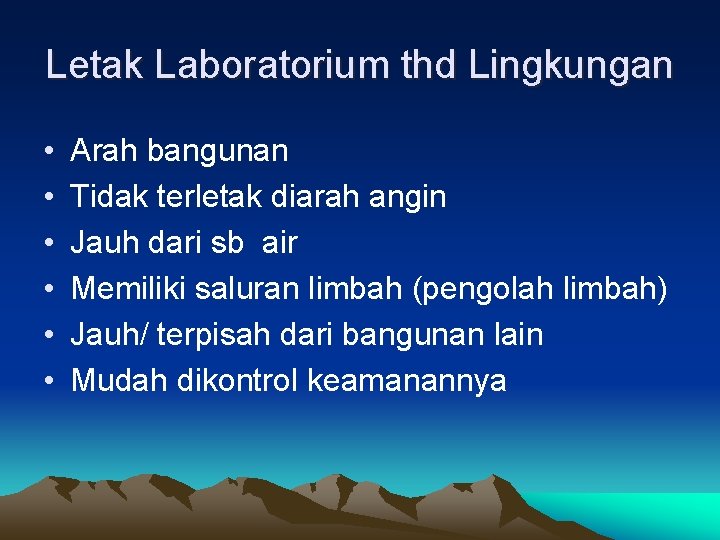 Letak Laboratorium thd Lingkungan

• Arah bangunan
• Tidak terletak diarah angin
• Jauh dari sb air
• Memiliki saluran limbah (pengolah limbah)
• Jauh/ terpisah dari bangunan lain
• Mudah dikontrol keamanannya